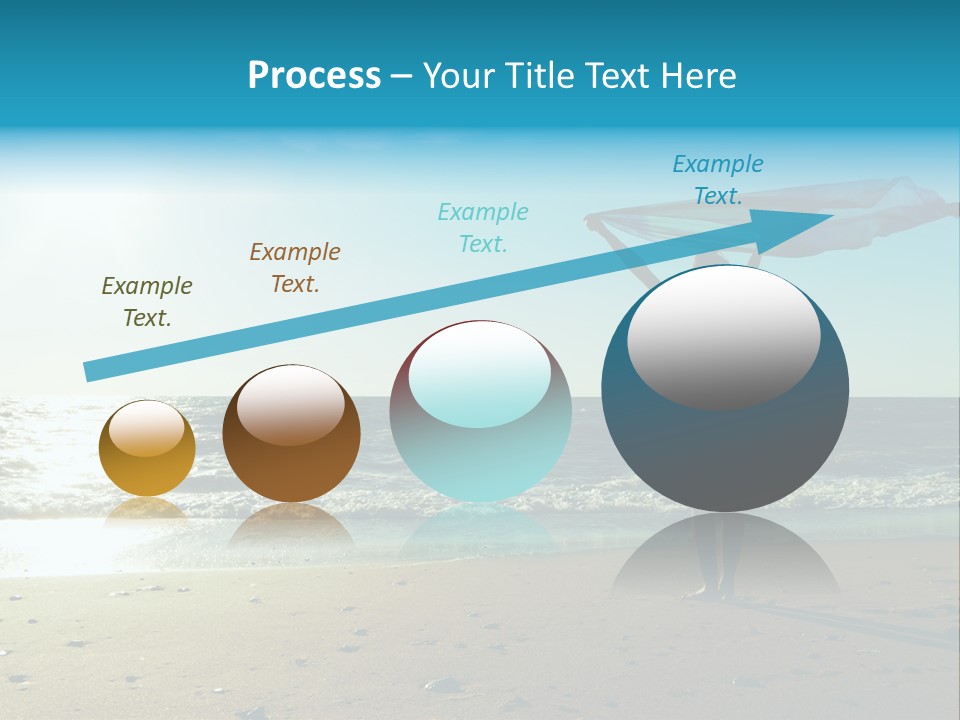 Process – Your Title Text Here

Example Text.

Example Text.

Example Text.

Example Text.